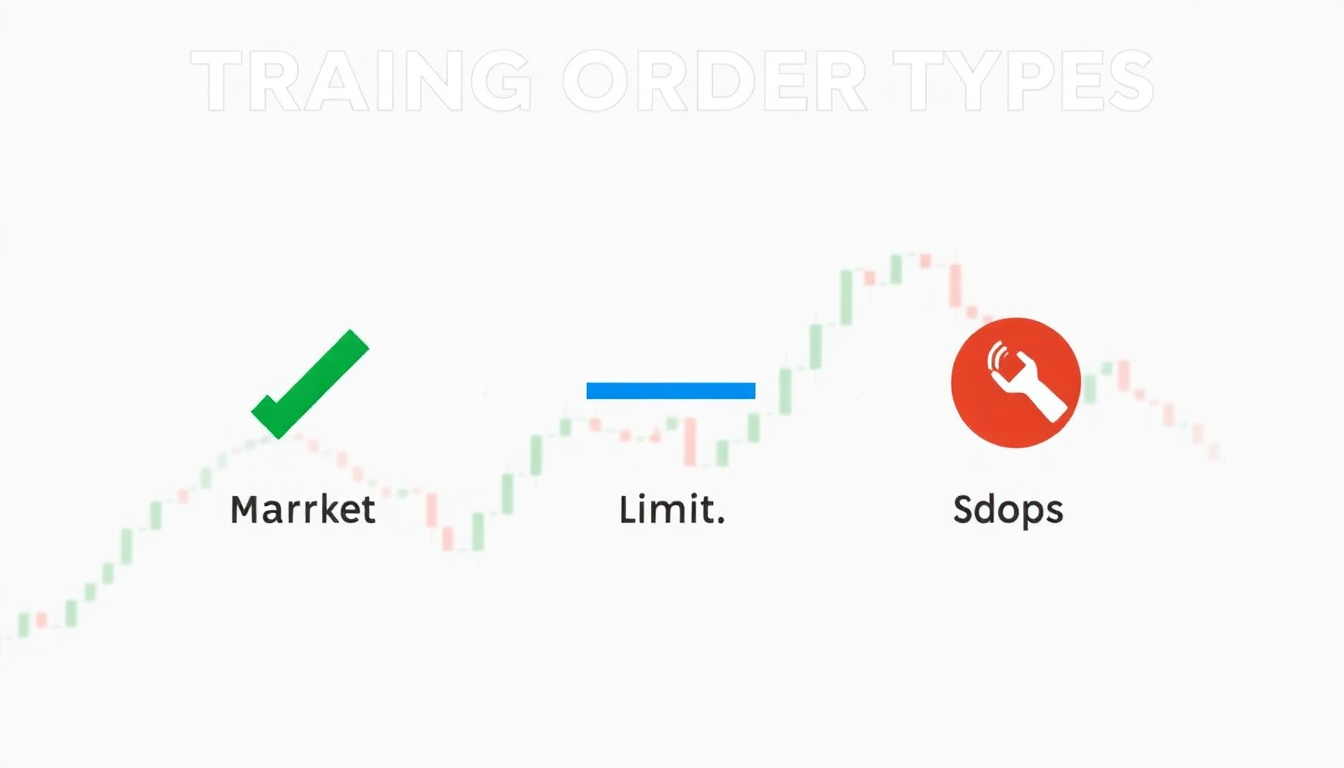 TRAING ORDER TYPES

Marrket

Limit.

Sdops